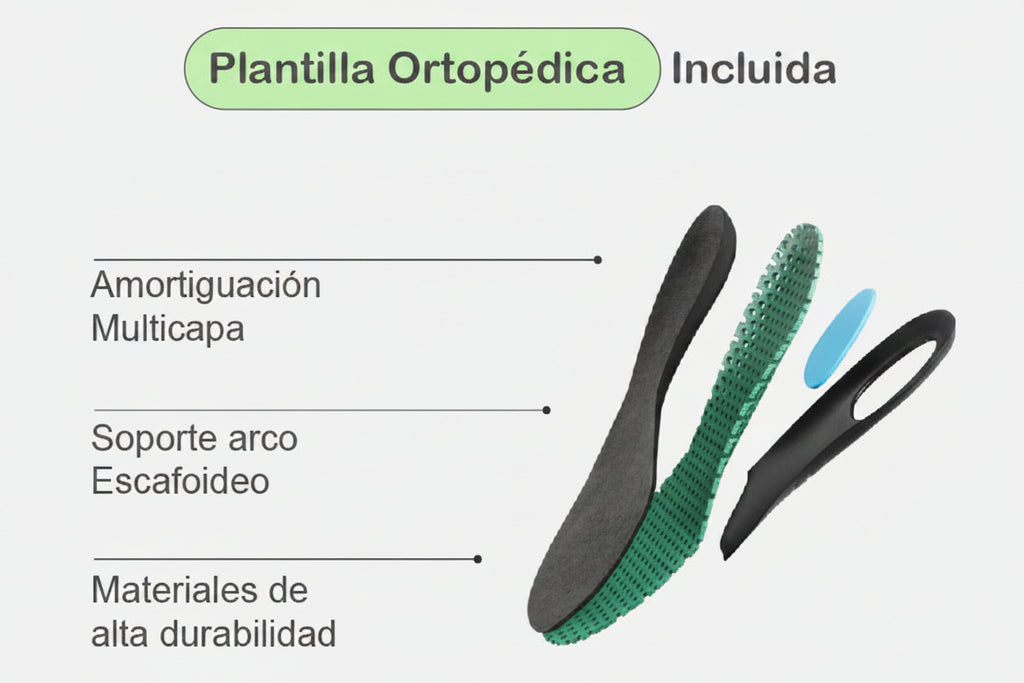 Plantilla Ortopédica Incluida

Amortiguación Multicapa

Soporte arco Escafoideo

Materiales de alta durabilidad